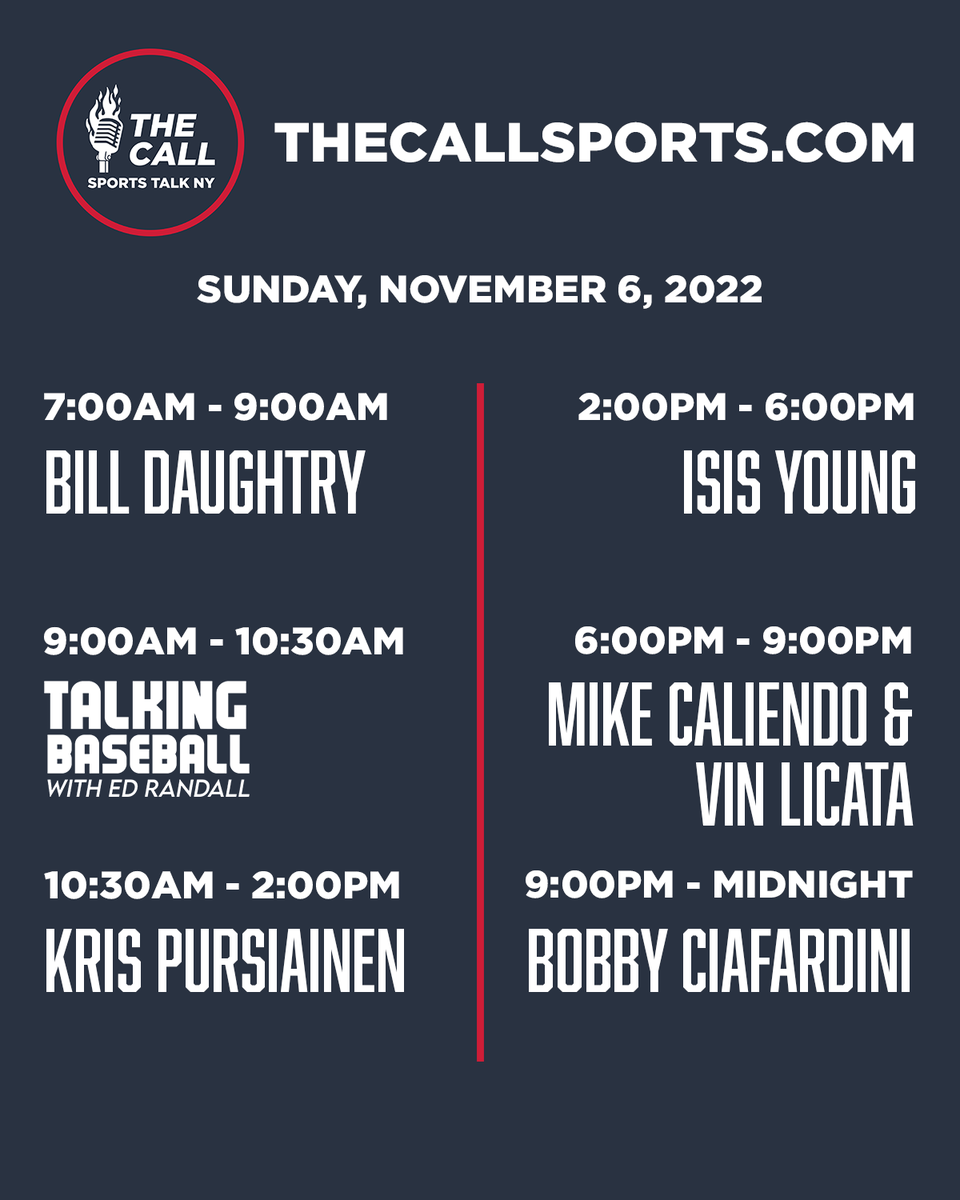 THE CALL
SPORTS TALK NY

THECALLSPORTS.COM

SUNDAY, NOVEMBER 6, 2022

7:00AM - 9:00AM
BILL DAUGHTRY

9:00AM - 10:30AM
TALKING BASEBALL
WITH ED RANDALL

10:30AM - 2:00PM
KRIS PURSIAINEN

2:00PM - 6:00PM
ISIS YOUNG

6:00PM - 9:00PM
MIKE CALIENDO & VIN LICATA

9:00PM - MIDNIGHT
BOBBY CIAFARDINI